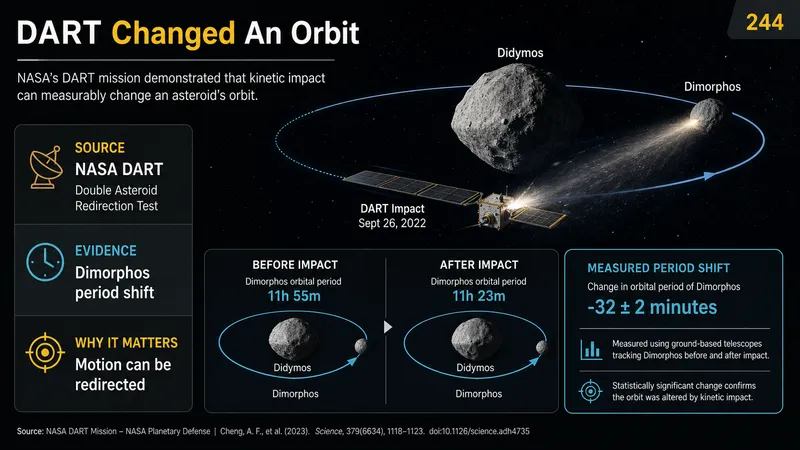 DART Changed An Orbit

244

NASA's DART mission demonstrated that kinetic impact can measurably change an asteroid's orbit.

Didymos

Dimorphos

DART Impact
Sept 26, 2022

SOURCE
NASA DART
Double Asteroid Redirection Test

EVIDENCE
Dimorphos period shift

WHY IT MATTERS
Motion can be redirected

BEFORE IMPACT
Dimorphos orbital period
11h 55m
Didymos
Dimorphos

AFTER IMPACT
Dimorphos orbital period
11h 23m
Didymos
Dimorphos

MEASURED PERIOD SHIFT
Change in orbital period of Dimorphos
-32 ± 2 minutes

Measured using ground-based telescopes tracking Dimorphos before and after impact.

Statistically significant change confirms the orbit was altered by kinetic impact.

Source: NASA DART Mission – NASA Planetary Defense | Cheng, A. F., et al. (2023). Science, 379(6634), 1118–1123. doi:10.1126/science.adh4735